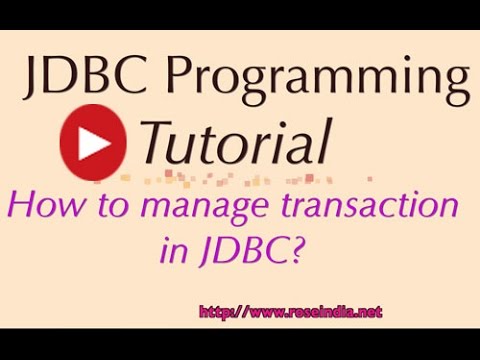 JDBC Programming

Tutorial

How to manage transaction in JDBC?

http://www.roseindia.net